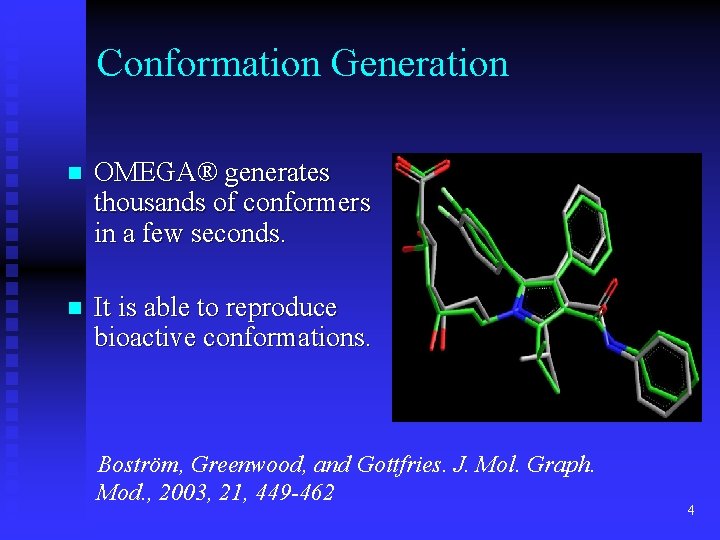 Conformation Generation

OMEGA® generates thousands of conformers in a few seconds.

It is able to reproduce bioactive conformations.

Boström, Greenwood, and Gottfries. J. Mol. Graph. Mod., 2003, 21, 449-462

4